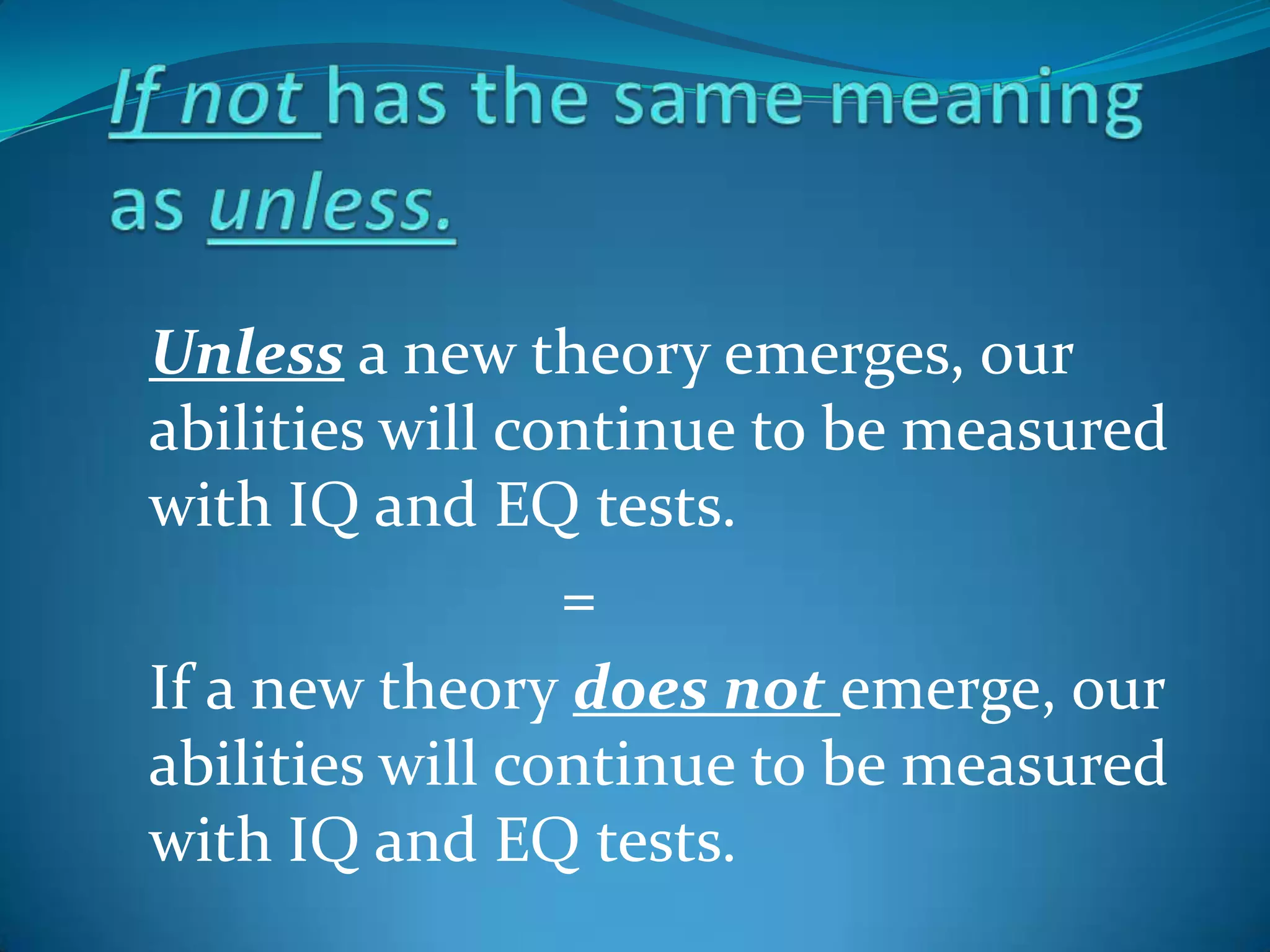 If not has the same meaning as unless.

Unless a new theory emerges, our abilities will continue to be measured with IQ and EQ tests.

=

If a new theory does not emerge, our abilities will continue to be measured with IQ and EQ tests.